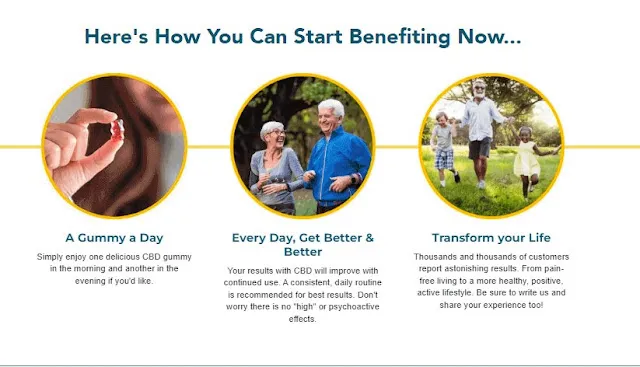 Here's How You Can Start Benefiting Now...

A Gummy a Day

Simply enjoy one delicious CBD gummy in the morning and another in the evening if you'd like.

Every Day, Get Better & Better

Your results with CBD will improve with continued use. A consistent, daily routine is recommended for best results. Don't worry there is no "high" or psychoactive effects.

Transform your Life

Thousands and thousands of customers report astonishing results. From pain-free living to a more healthy, positive, active lifestyle. Be sure to write us and share your experience too!